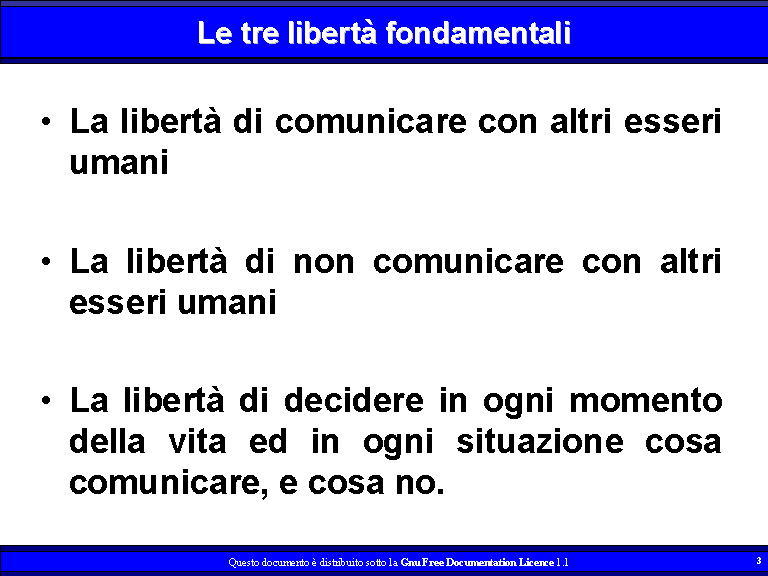 Le tre libertà fondamentali

• La libertà di comunicare con altri esseri umani

• La libertà di non comunicare con altri esseri umani

• La libertà di decidere in ogni momento della vita ed in ogni situazione cosa comunicare, e cosa no.

Questo documento è distribuito sotto la Gnu Free Documentation Licence 1.1

3